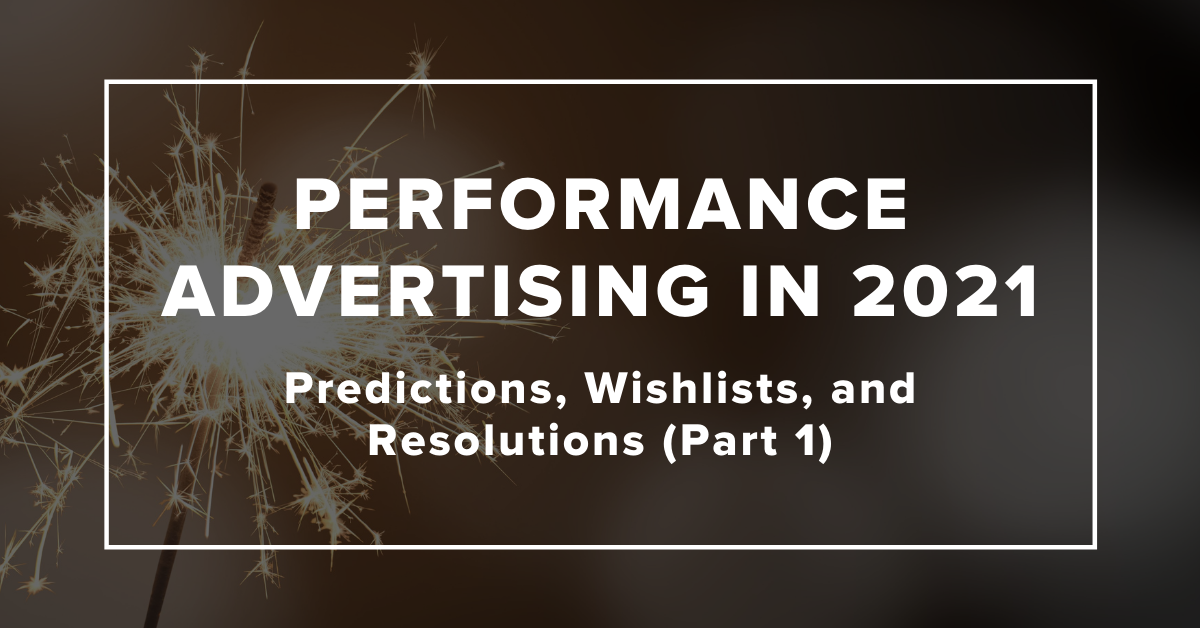 PERFORMANCE ADVERTISING IN 2021

Predictions, Wishlists, and Resolutions (Part 1)